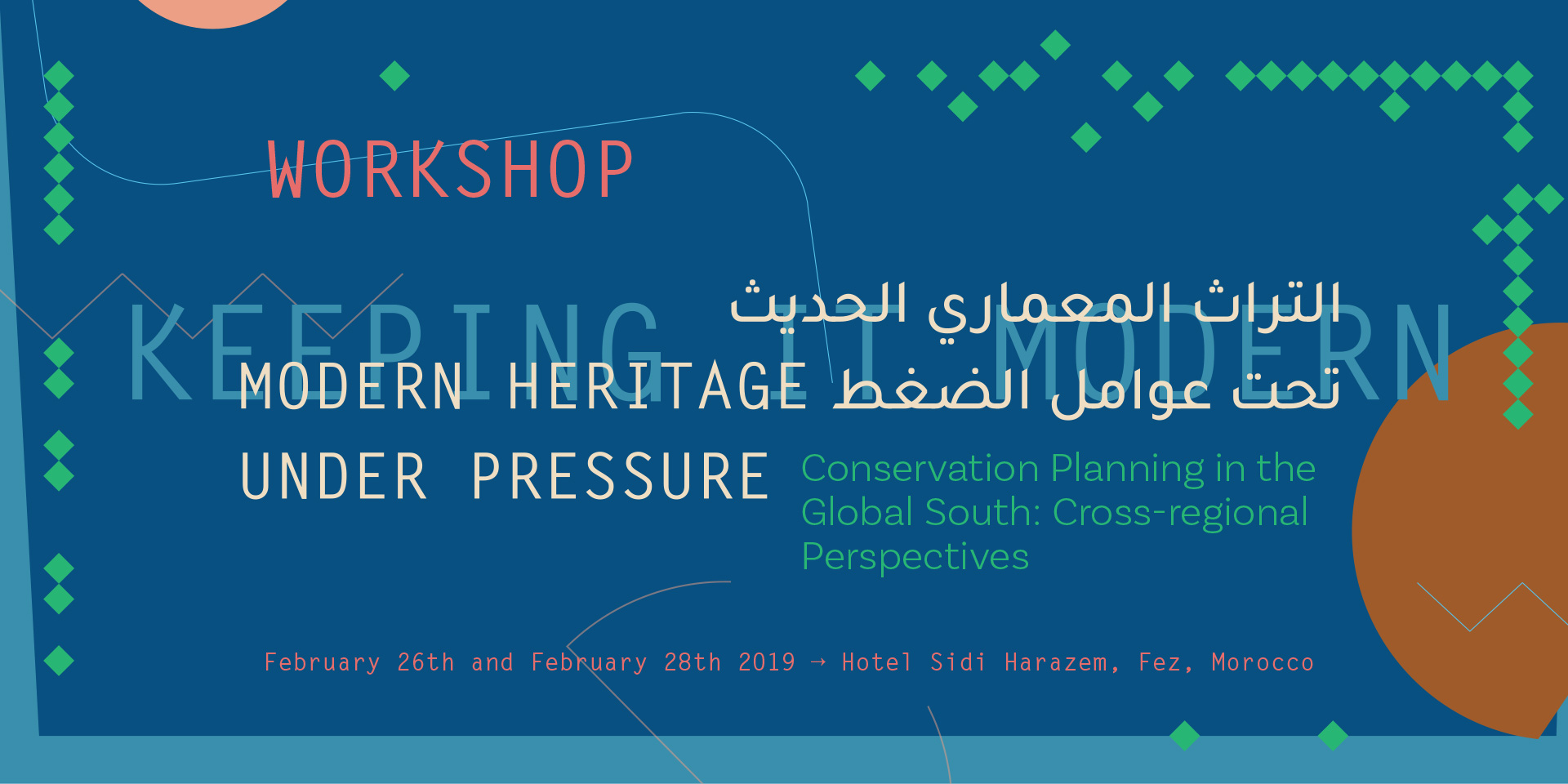 WORKSHOP

KEEPING IT MODERN

التراث المعماري الحديث
تحت عوامل الضغط

MODERN HERITAGE UNDER PRESSURE

Conservation Planning in the Global South: Cross-regional Perspectives

February 26th and February 28th 2019 → Hotel Sidi Harazem, Fez, Morocco